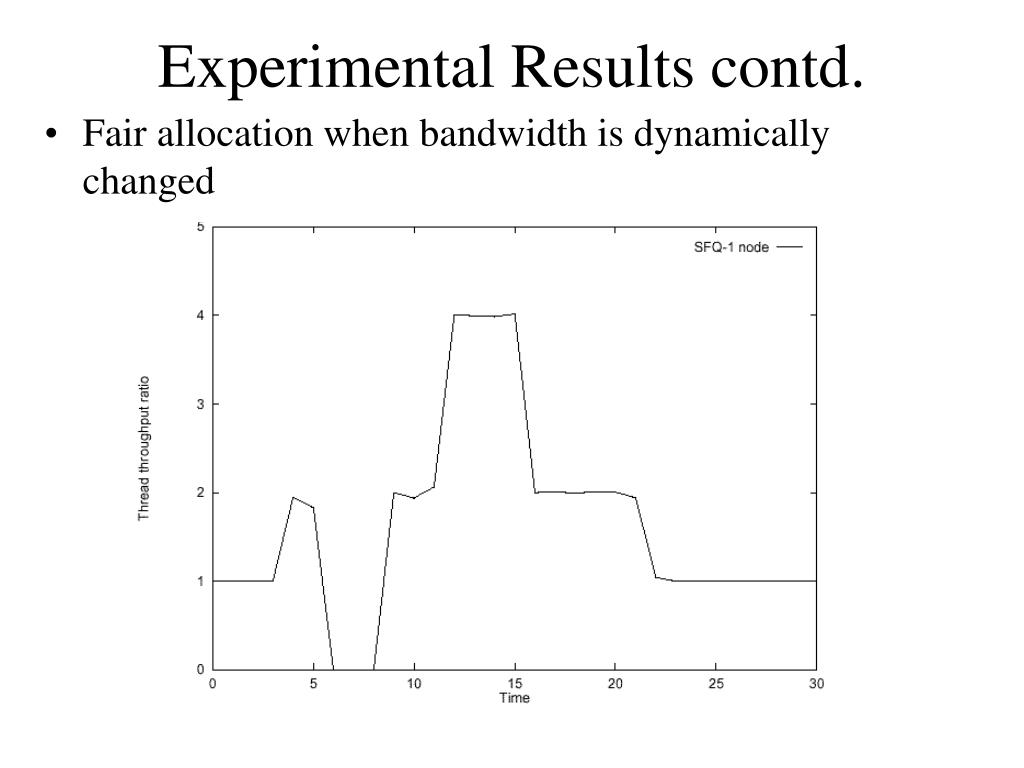 Experimental Results contd.

• Fair allocation when bandwidth is dynamically changed

SFQ-1 node

Thread throughput ratio

5
4
3
2
1
0

0 5 10 15 20 25 30

Time